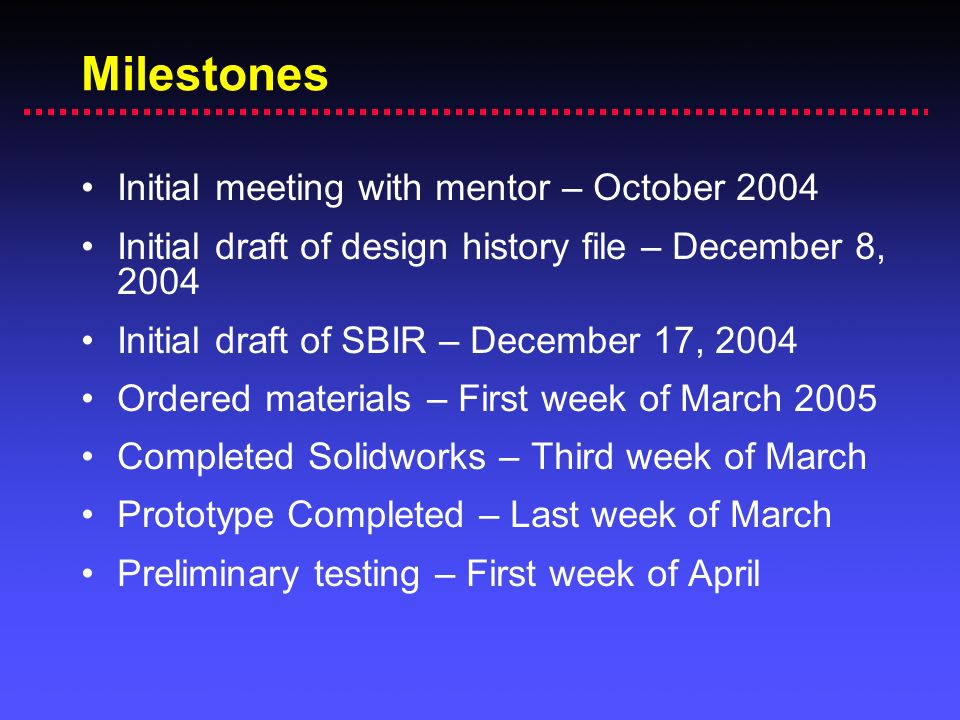 Milestones

• Initial meeting with mentor – October 2004
• Initial draft of design history file – December 8, 2004
• Initial draft of SBIR – December 17, 2004
• Ordered materials – First week of March 2005
• Completed Solidworks – Third week of March
• Prototype Completed – Last week of March
• Preliminary testing – First week of April